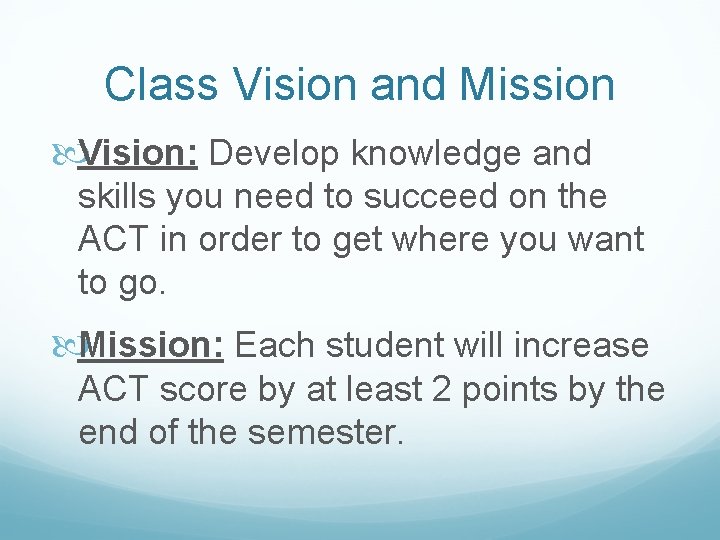 Class Vision and Mission

Vision: Develop knowledge and skills you need to succeed on the ACT in order to get where you want to go.

Mission: Each student will increase ACT score by at least 2 points by the end of the semester.